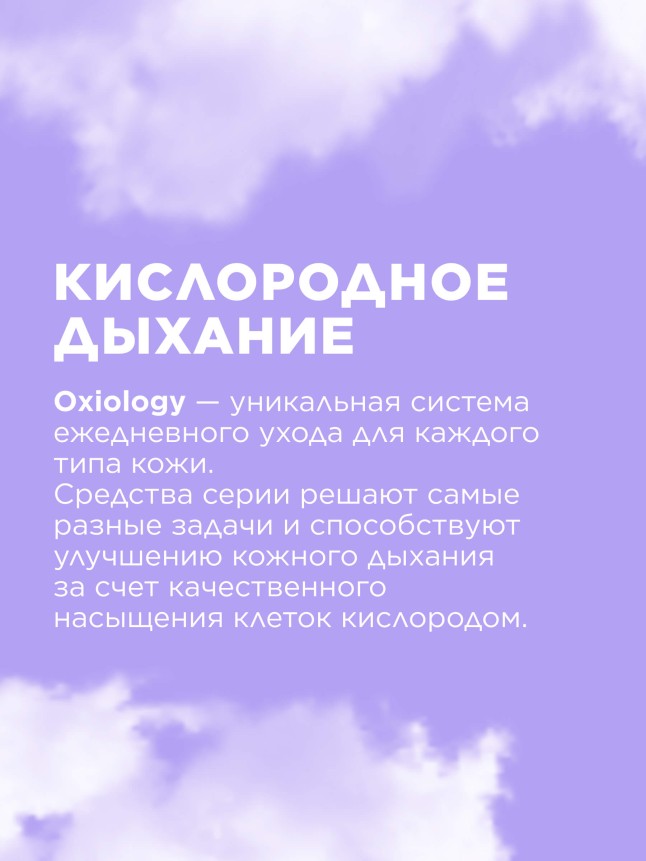 КИСЛОРОДНОЕ ДЫХАНИЕ

Oxiology — уникальная система ежедневного ухода для каждого типа кожи.
Средства серии решают самые разные задачи и способствуют улучшению кожного дыхания за счет качественного насыщения клеток кислородом.